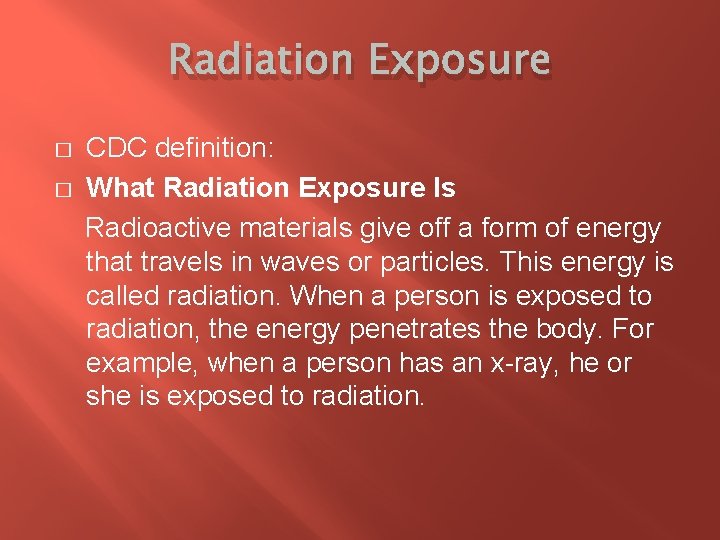 Radiation Exposure

CDC definition:

What Radiation Exposure Is

Radioactive materials give off a form of energy that travels in waves or particles. This energy is called radiation. When a person is exposed to radiation, the energy penetrates the body. For example, when a person has an x-ray, he or she is exposed to radiation.